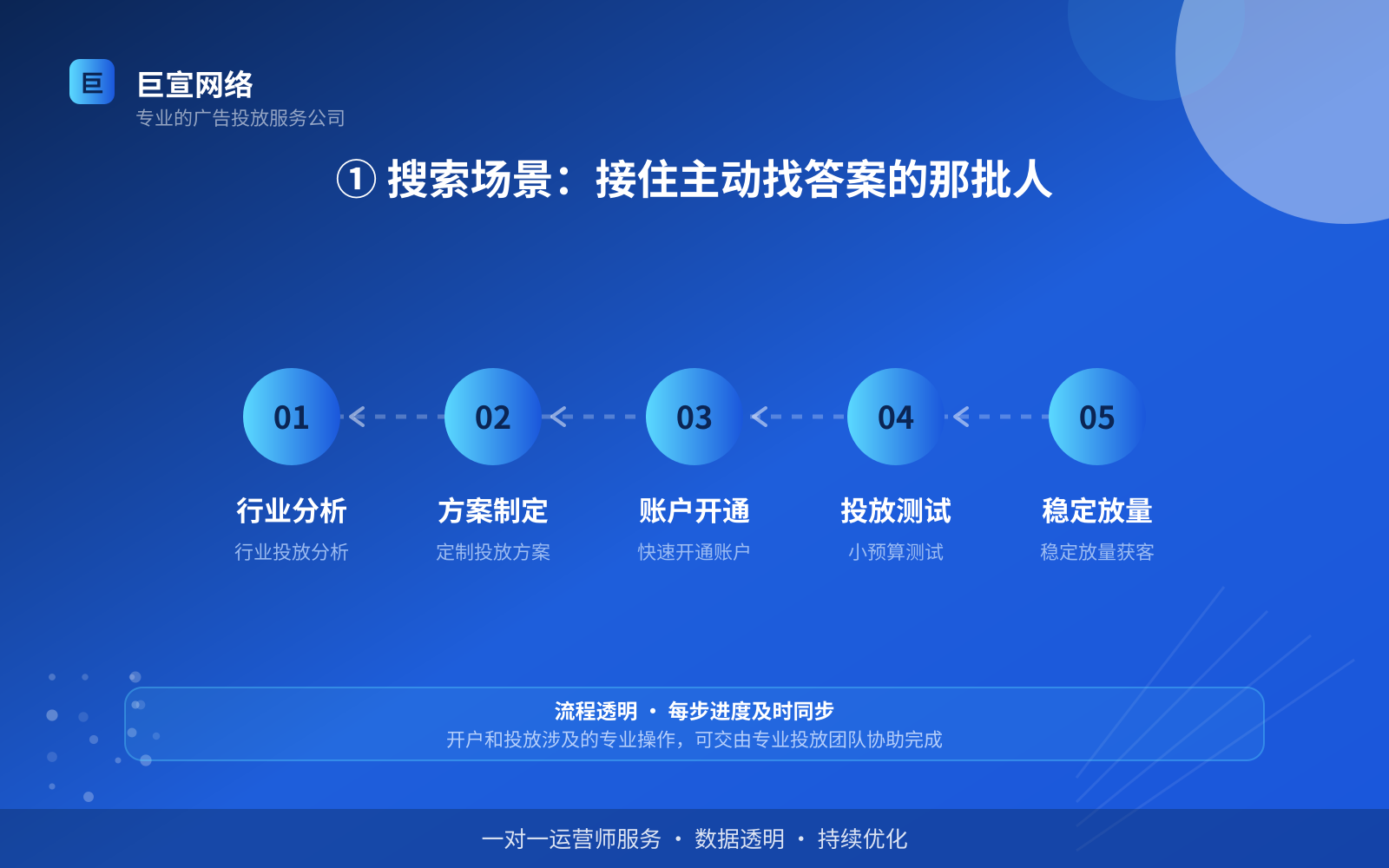 巨

巨宣网络
专业的广告投放服务公司

① 搜索场景：接住主动找答案的那批人

01
行业分析
行业投放分析

02
方案制定
定制投放方案

03
账户开通
快速开通账户

04
投放测试
小预算测试

05
稳定放量
稳定放量获客

流程透明 · 每步进度及时同步
开户和投放涉及的专业操作，可交由专业投放团队协助完成

一对一运营师服务 · 数据透明 · 持续优化